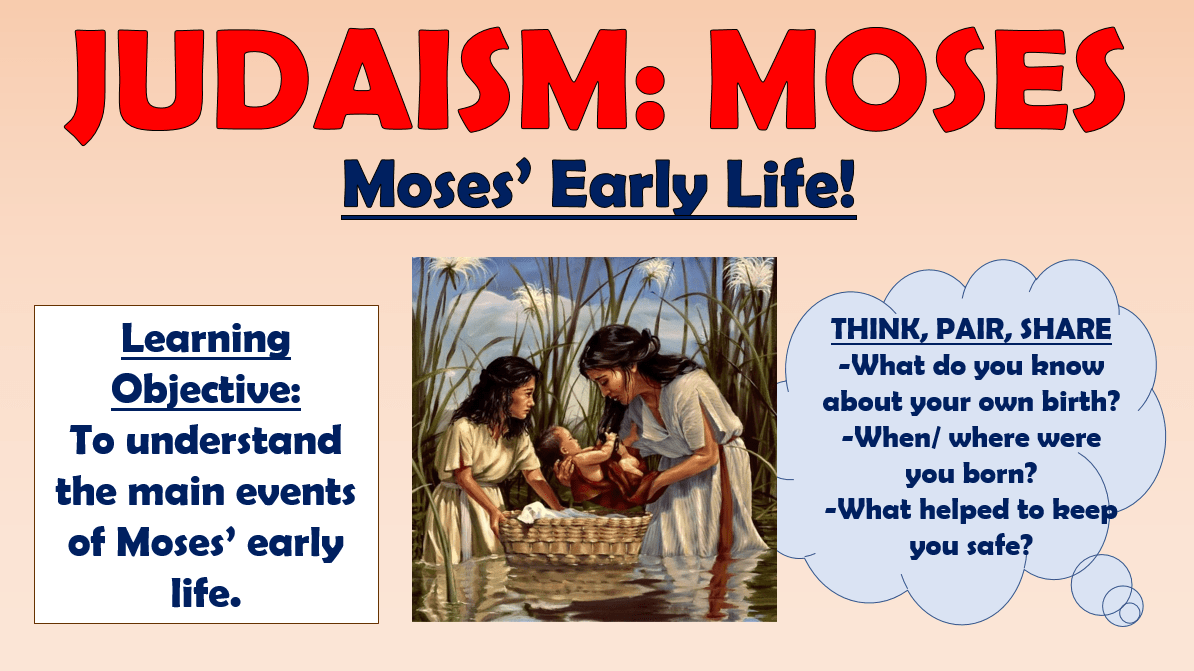 JUDAISM: MOSES

Moses' Early Life!

Learning Objective:
To understand the main events of Moses' early life.

THINK, PAIR, SHARE
-What do you know about your own birth?
-When/ where were you born?
-What helped to keep you safe?